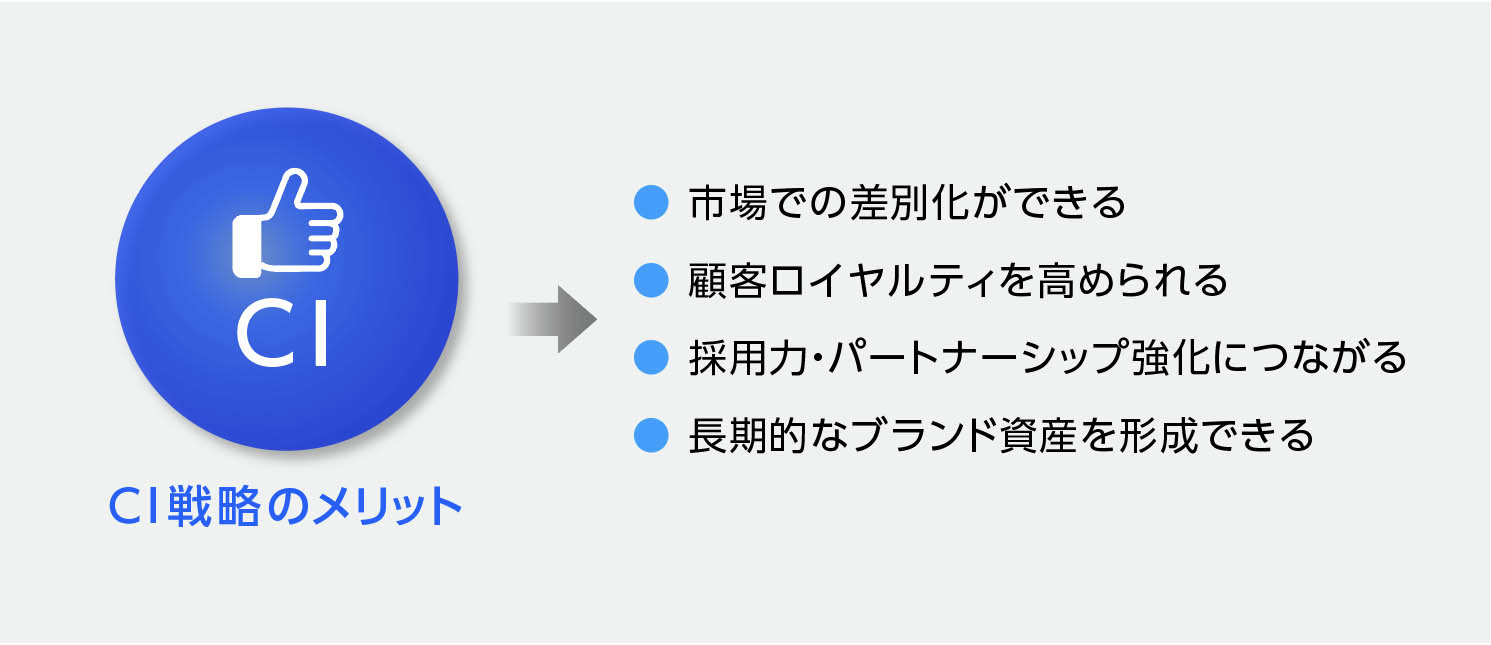 CI

CI戦略のメリット

● 市場での差別化ができる
● 顧客ロイヤルティを高められる
● 採用力・パートナーシップ強化につながる
● 長期的なブランド資産を形成できる